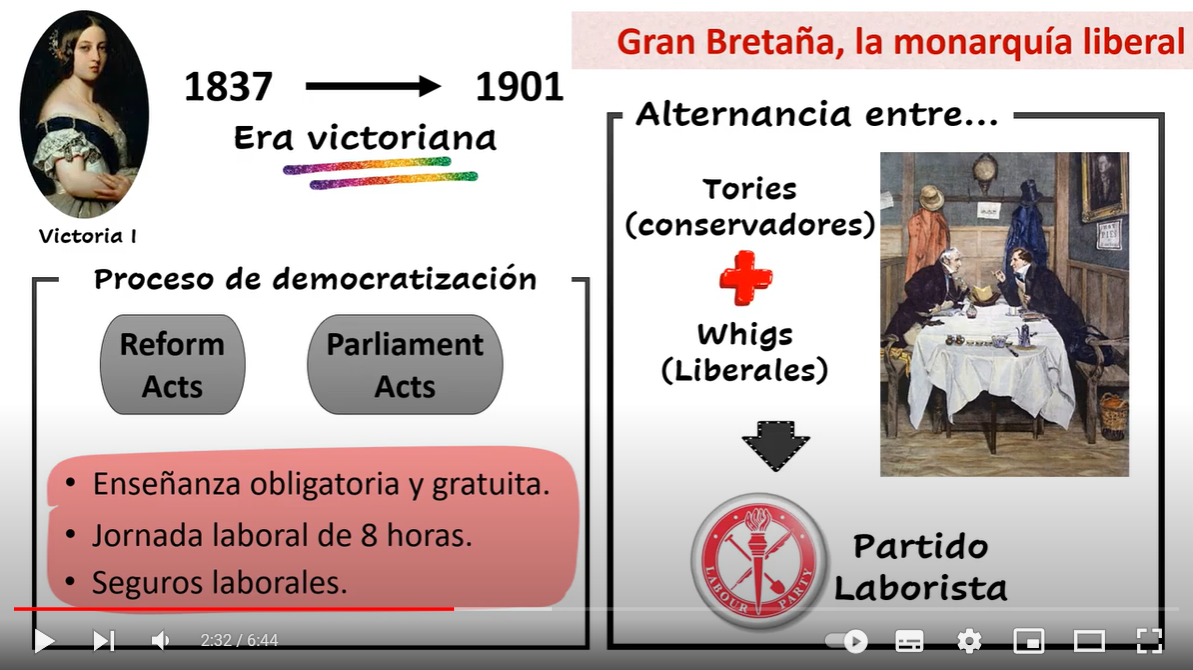 Gran Bretaña, la monarquía liberal

1837 → 1901

Era victoriana

Victoria I

Proceso de democratización

Reform Acts

Parliament Acts

• Enseñanza obligatoria y gratuita.
• Jornada laboral de 8 horas.
• Seguros laborales.

Alternancia entre...

Tories (conservadores)

Whigs (Liberales)

LABOUR PARTY

Partido Laborista

2:32 / 6:44